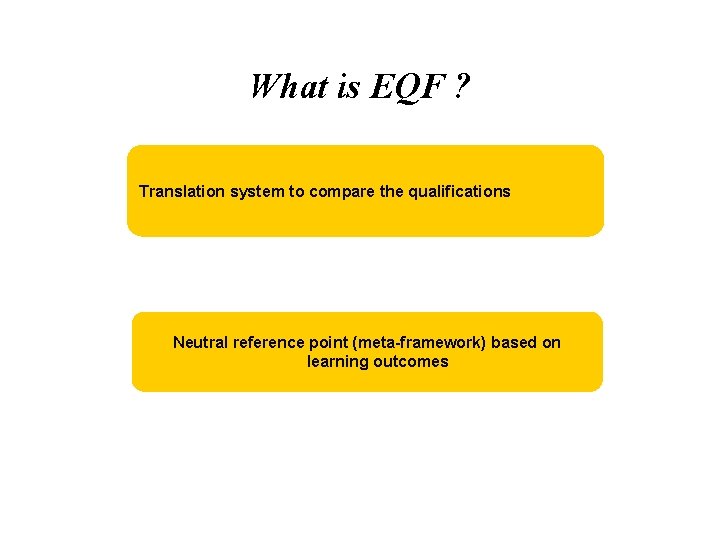 What is EQF ?

Translation system to compare the qualifications

Neutral reference point (meta-framework) based on learning outcomes